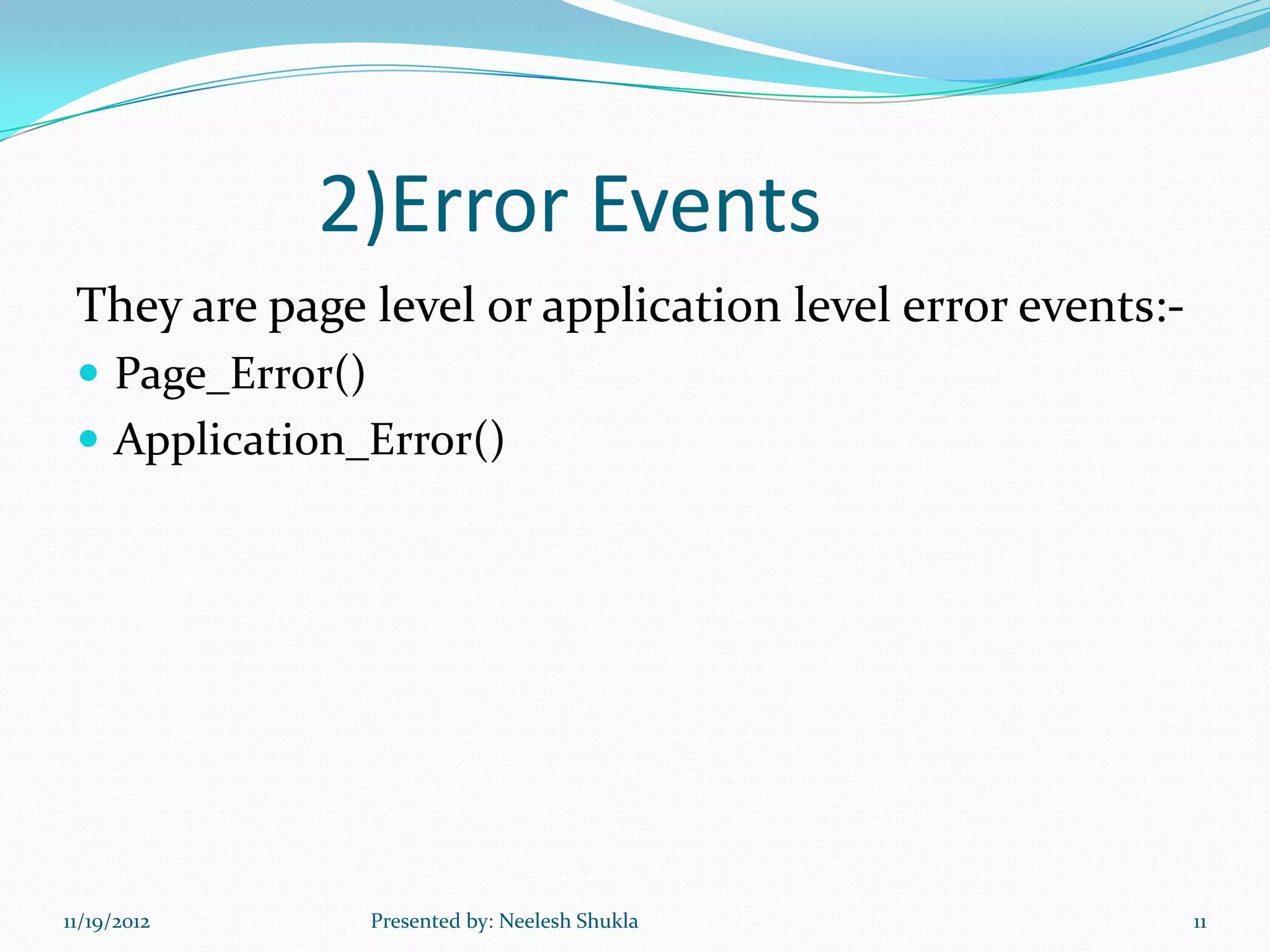 2)Error Events

They are page level or application level error events:-

- Page_Error()
- Application_Error()

11/19/2012 Presented by: Neelesh Shukla 11